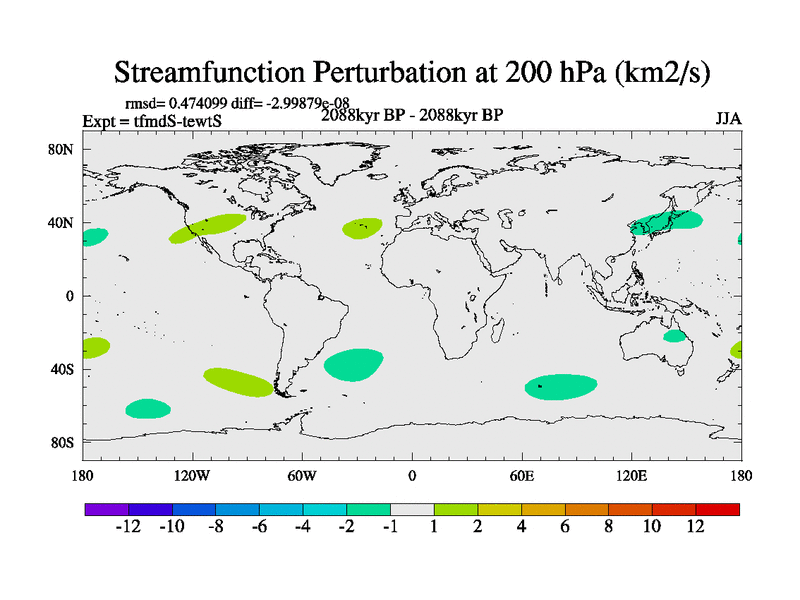 Streamfunction Perturbation at 200 hPa (km2/s)

rmsd= 0.474099 diff= -2.99879e-08
Expt = tfmdS-tewtS
2088kyr BP - 2088kyr BP
JJA

80N
40N
0
40S
80S

180
120W
60W
0
60E
120E
180

-12 -10 -8 -6 -4 -2 -1 1 2 4 6 8 10 12